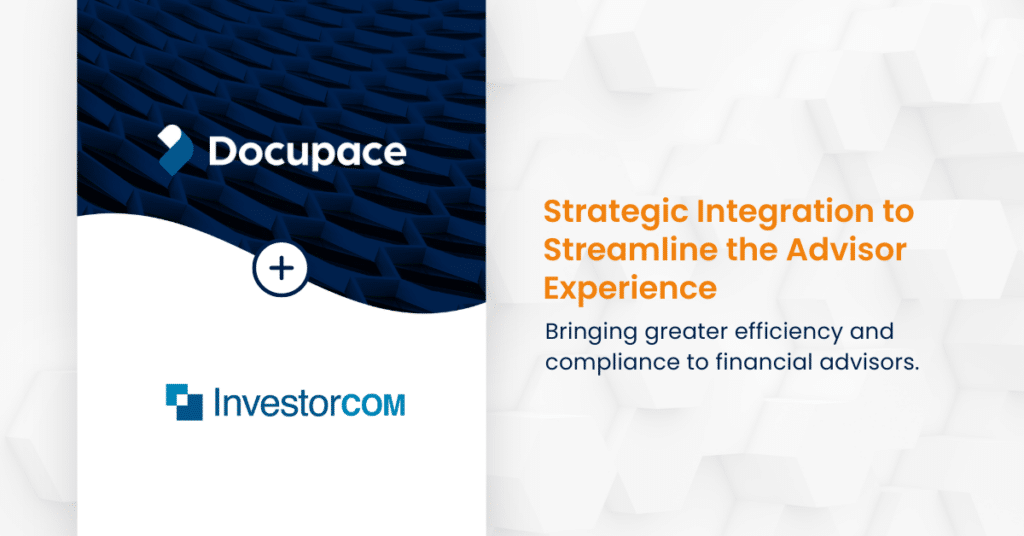 Docupace

+

InvestorCOM

Strategic Integration to Streamline the Advisor Experience

Bringing greater efficiency and compliance to financial advisors.